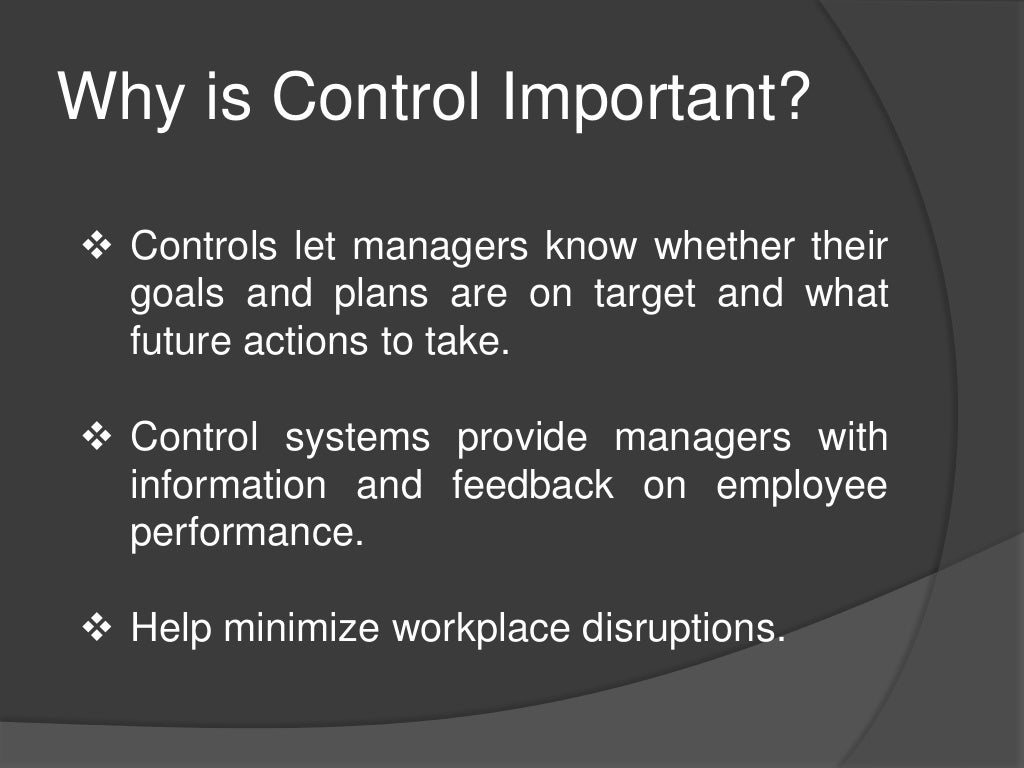 Why is Control Important?

❖ Controls let managers know whether their goals and plans are on target and what future actions to take.

❖ Control systems provide managers with information and feedback on employee performance.

❖ Help minimize workplace disruptions.